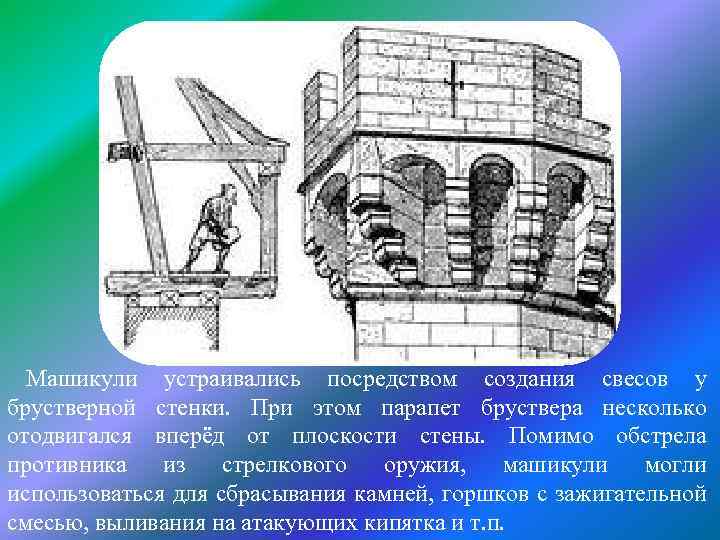 Машикули устраивались посредством создания свесов у брустверной стенки. При этом парапет бруствера несколько отодвигался вперёд от плоскости стены. Помимо обстрела противника из стрелкового оружия, машикули могли использоваться для сбрасывания камней, горшков с зажигательной смесью, выливания на атакующих кипятка и т.п.